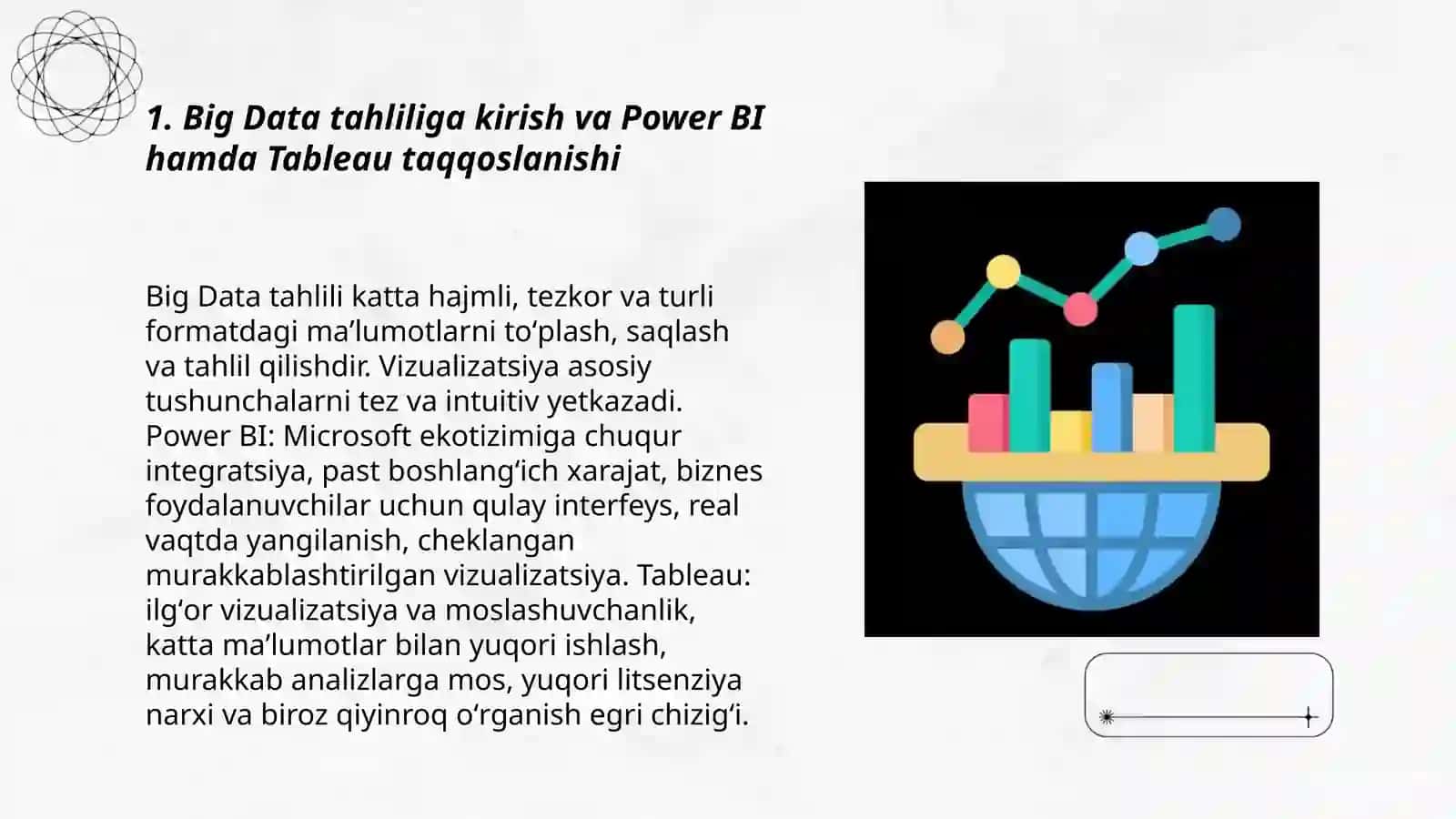 1. Big Data tahliliga kirish va Power BI hamda Tableau taqqoslanishi

Big Data tahlili katta hajmli, tezkor va turli formatdagi ma’lumotlarni to‘plash, saqlash va tahlil qilishdir. Vizualizatsiya asosiy tushunchalarni tez va intuitiv yetkazadi. Power BI: Microsoft ekotizimiga chuqur integratsiya, past boshlang‘ich xarajat, biznes foydalanuvchilar uchun qulay interfeys, real vaqtda yangilanish, cheklangan murakkablashtirilgan vizualizatsiya. Tableau: ilg‘or vizualizatsiya va moslashuvchanlik, katta ma’lumotlar bilan yuqori ishlash, murakkab analizlarga mos, yuqori litsenziya narxi va biroz qiyinroq o‘rganish egri chizig‘i.